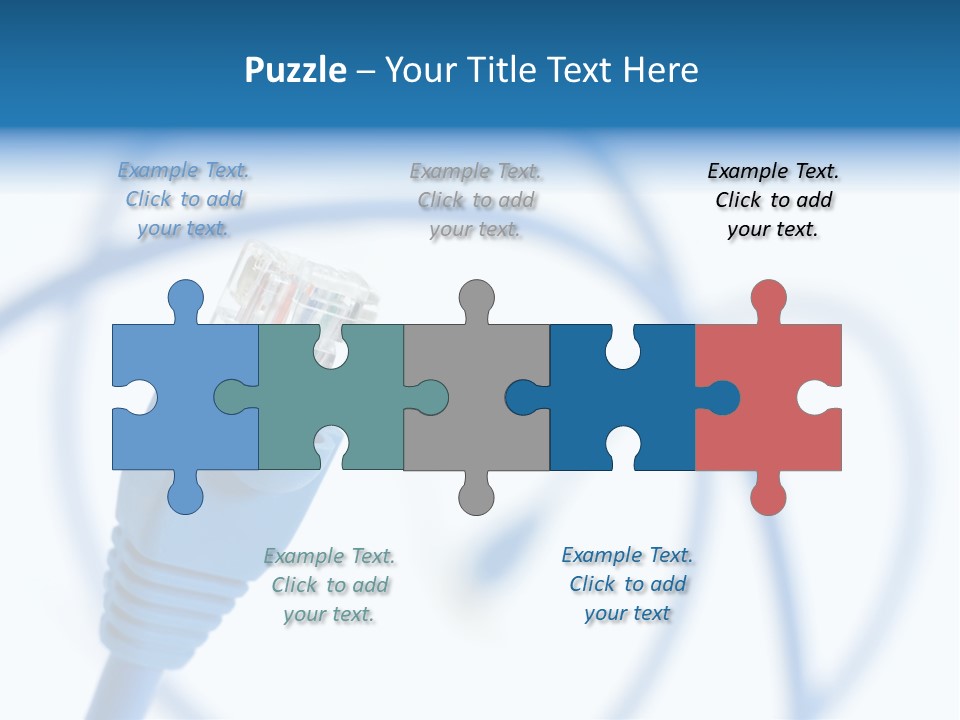 Puzzle – Your Title Text Here

Example Text. Click to add your text.

Example Text. Click to add your text.

Example Text. Click to add your text.

Example Text. Click to add your text.

Example Text. Click to add your text